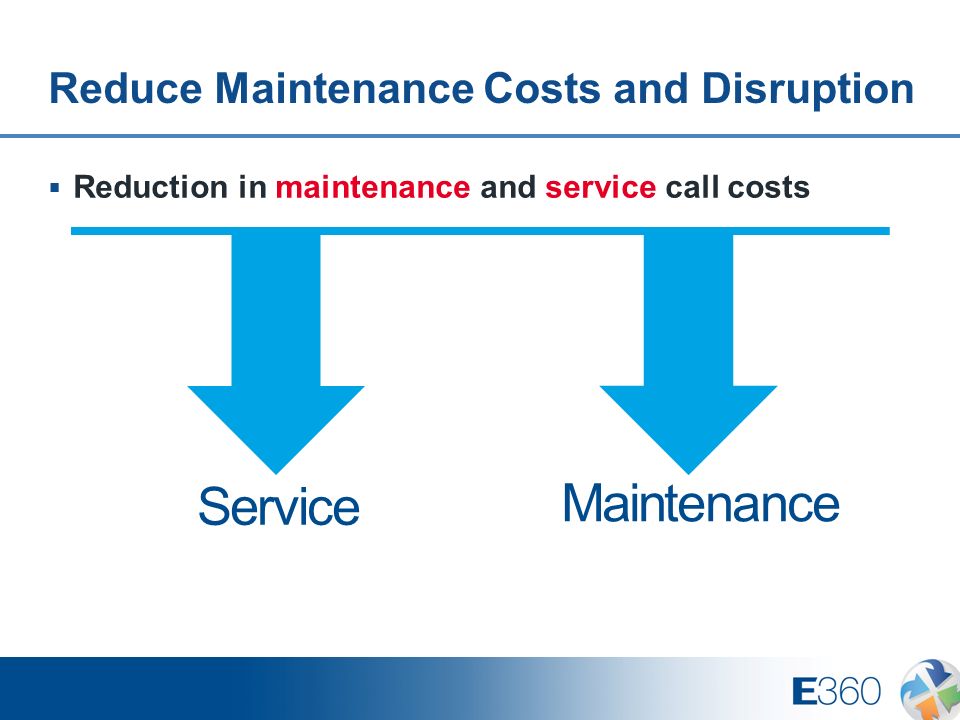 Reduce Maintenance Costs and Disruption

▪ Reduction in maintenance and service call costs

Service

Maintenance

E360